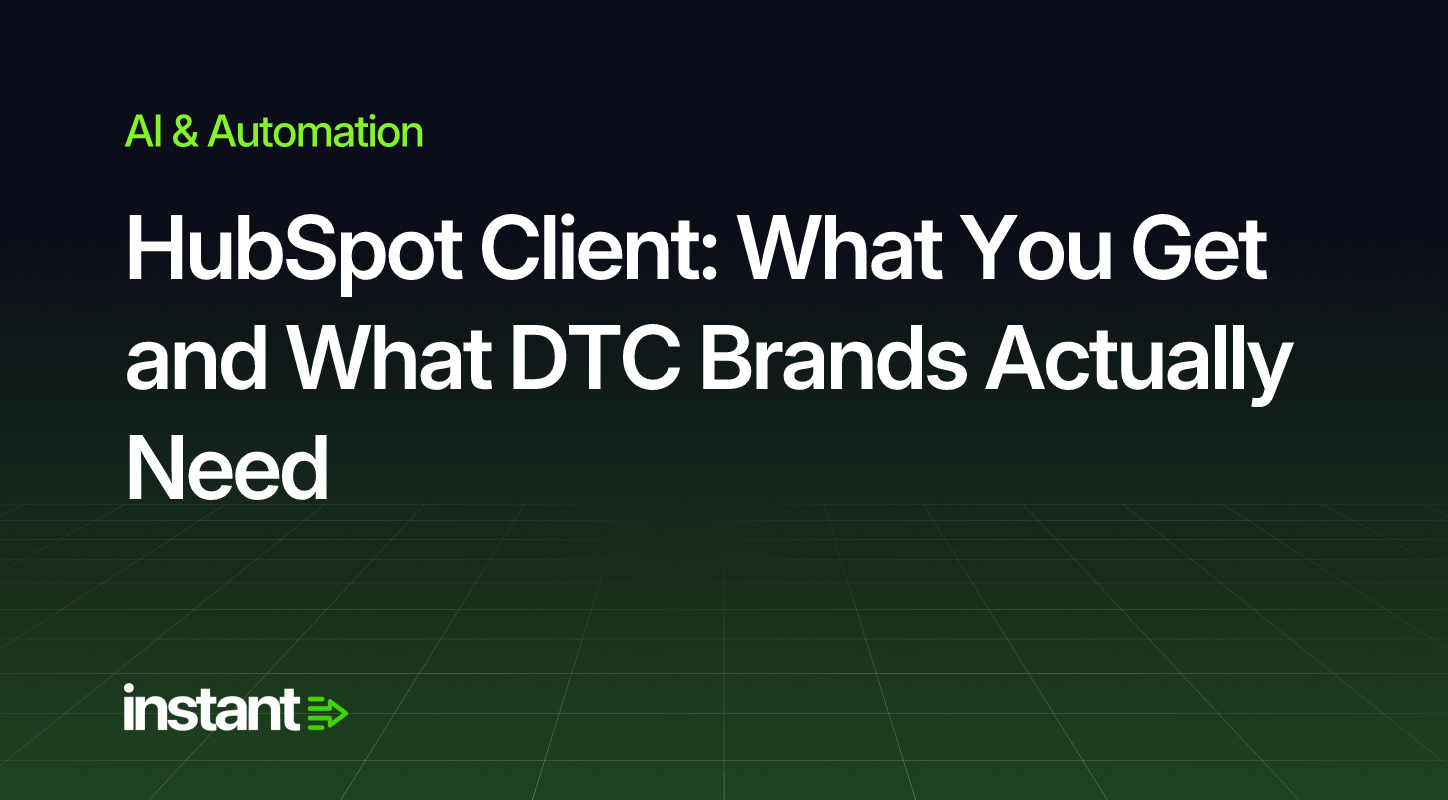 AI & Automation

HubSpot Client: What You Get and What DTC Brands Actually Need

instant